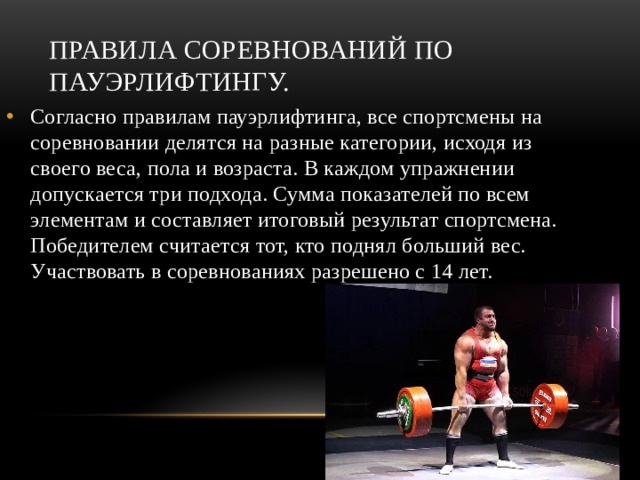 ПРАВИЛА СОРЕВНОВАНИЙ ПО ПАУЭРЛИФТИНГУ.

• Согласно правилам пауэрлифтинга, все спортсмены на соревновании делятся на разные категории, исходя из своего веса, пола и возраста. В каждом упражнении допускается три подхода. Сумма показателей по всем элементам и составляет итоговый результат спортсмена. Победителем считается тот, кто поднял больший вес. Участвовать в соревнованиях разрешено с 14 лет.